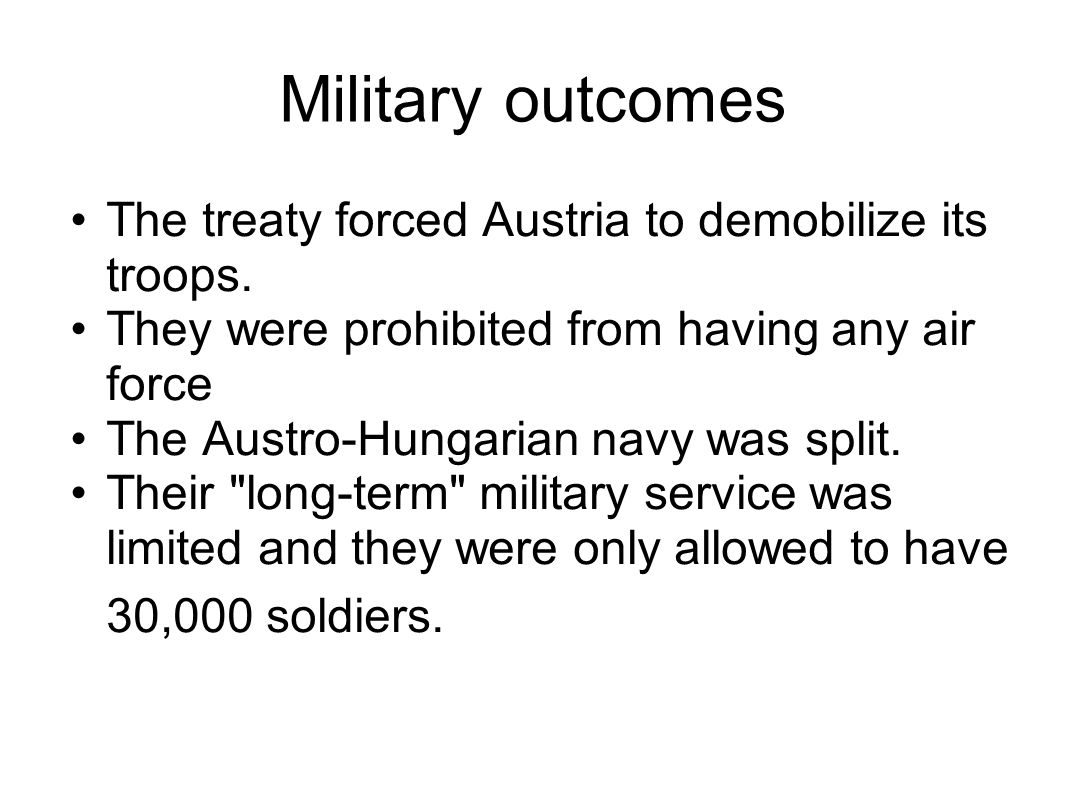 Military outcomes

• The treaty forced Austria to demobilize its troops.
• They were prohibited from having any air force
• The Austro-Hungarian navy was split.
• Their "long-term" military service was limited and they were only allowed to have 30,000 soldiers.